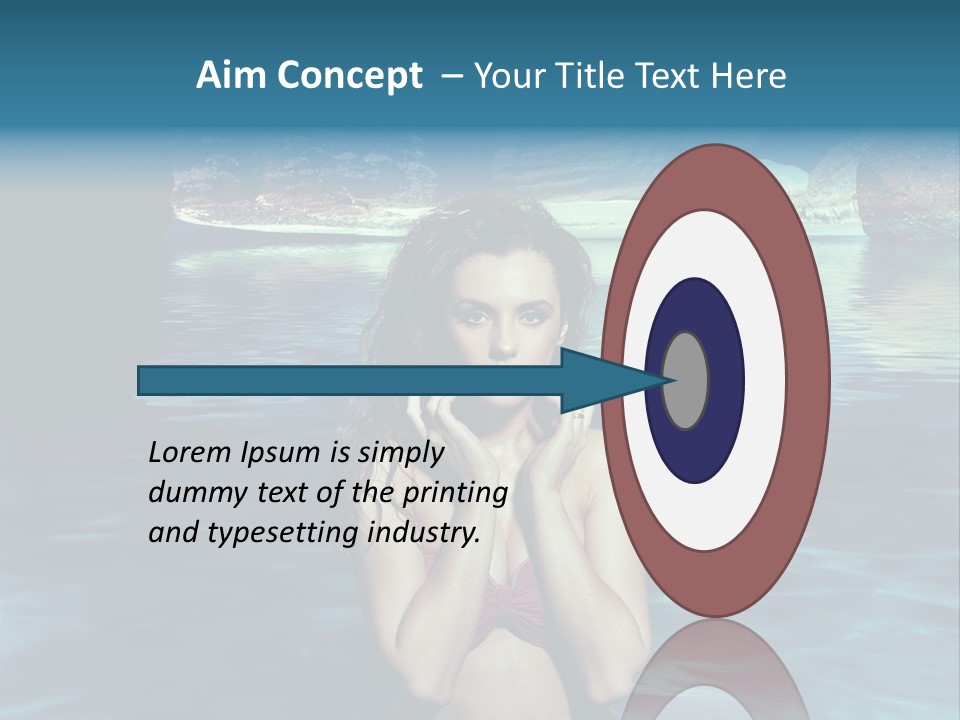 Aim Concept – Your Title Text Here

Lorem Ipsum is simply dummy text of the printing and typesetting industry.